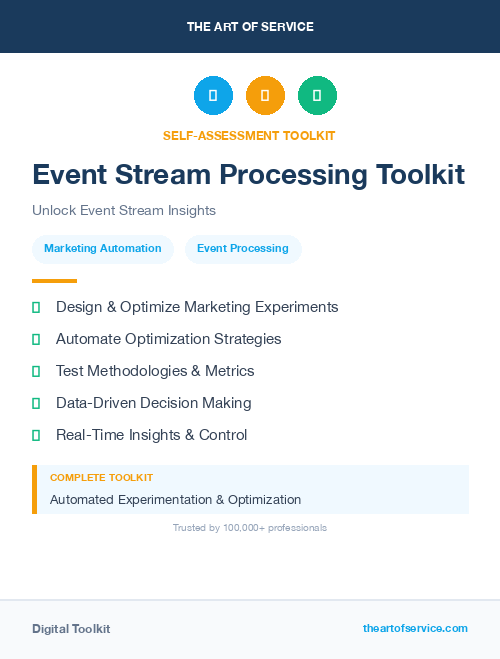 THE ART OF SERVICE

SELF-ASSESSMENT TOOLKIT

Event Stream Processing Toolkit

Unlock Event Stream Insights

Marketing Automation

Event Processing

Design & Optimize Marketing Experiments

Automate Optimization Strategies

Test Methodologies & Metrics

Data-Driven Decision Making

Real-Time Insights & Control

COMPLETE TOOLKIT

Automated Experimentation & Optimization

Trusted by 100,000+ professionals

Digital Toolkit

theartofservice.com